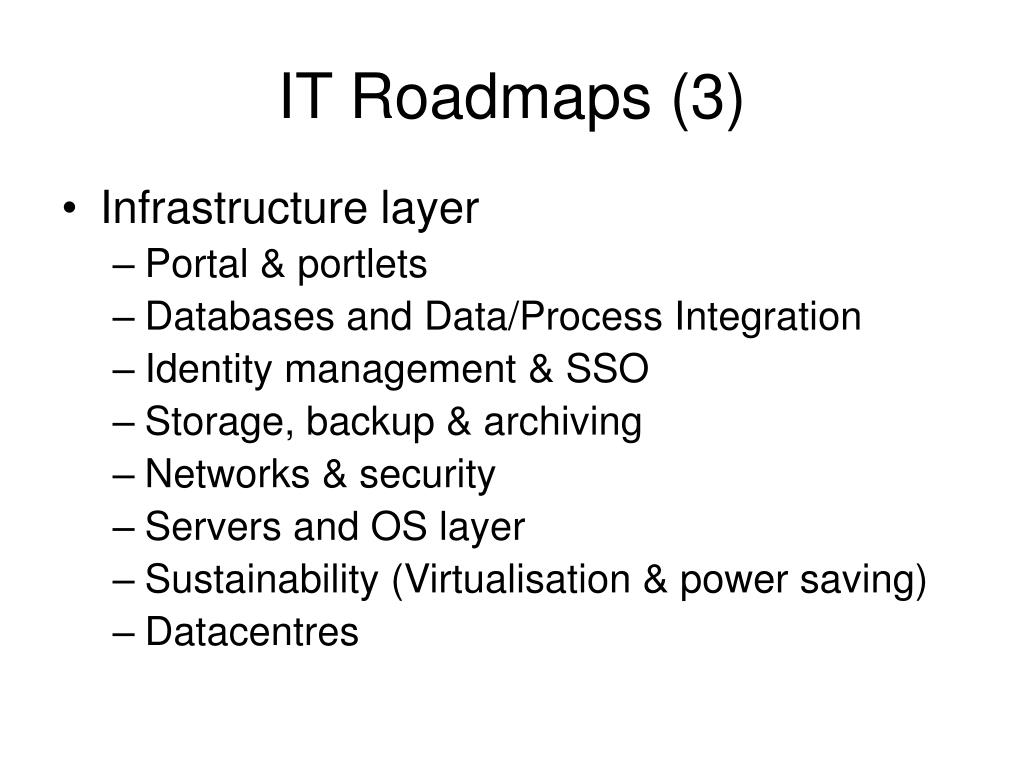 IT Roadmaps (3)

• Infrastructure layer
– Portal & portlets
– Databases and Data/Process Integration
– Identity management & SSO
– Storage, backup & archiving
– Networks & security
– Servers and OS layer
– Sustainability (Virtualisation & power saving)
– Datacentres